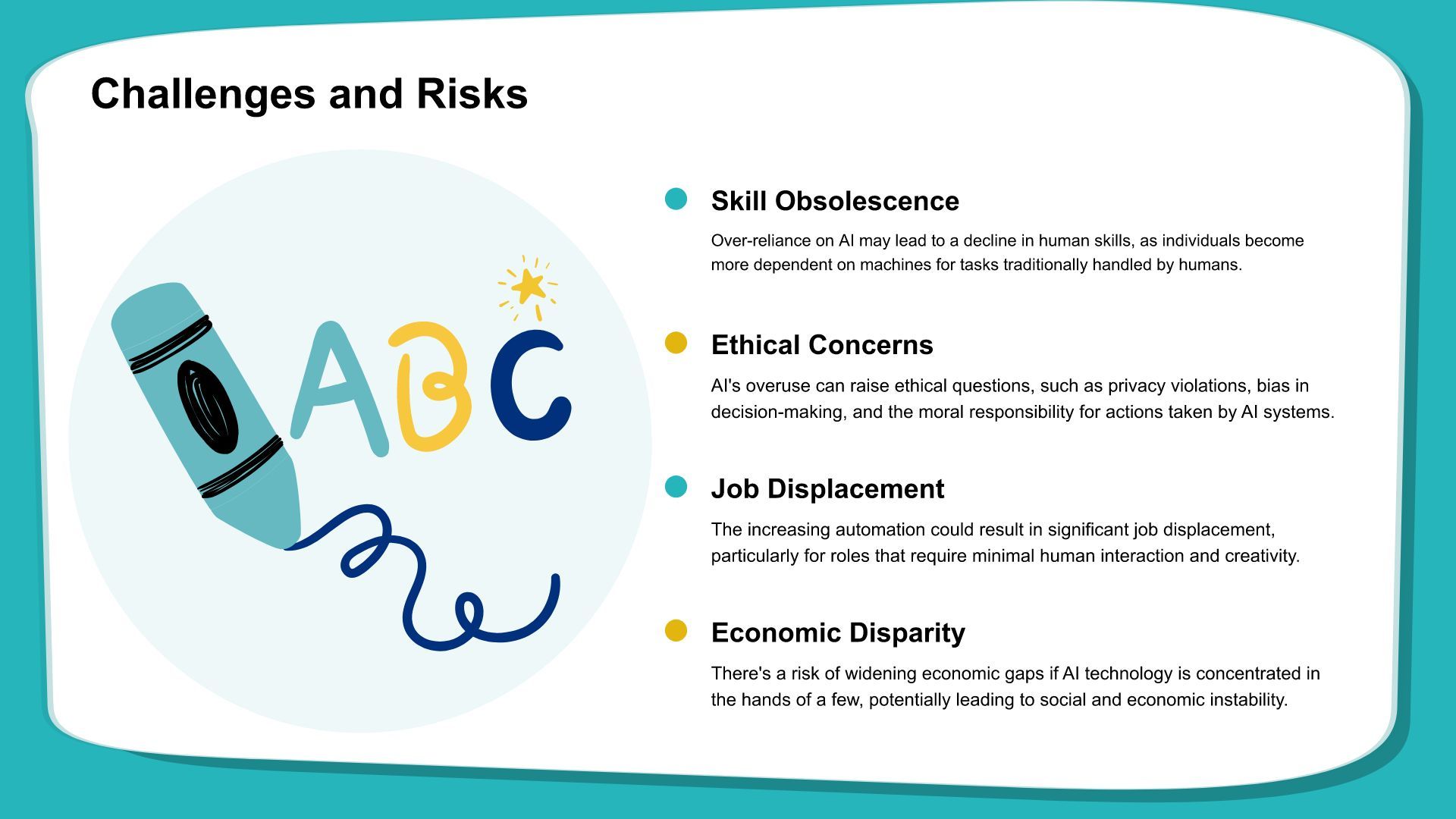 Challenges and Risks

ABC

Skill Obsolescence

Over-reliance on AI may lead to a decline in human skills, as individuals become more dependent on machines for tasks traditionally handled by humans.

Ethical Concerns

AI's overuse can raise ethical questions, such as privacy violations, bias in decision-making, and the moral responsibility for actions taken by AI systems.

Job Displacement

The increasing automation could result in significant job displacement, particularly for roles that require minimal human interaction and creativity.

Economic Disparity

There's a risk of widening economic gaps if AI technology is concentrated in the hands of a few, potentially leading to social and economic instability.